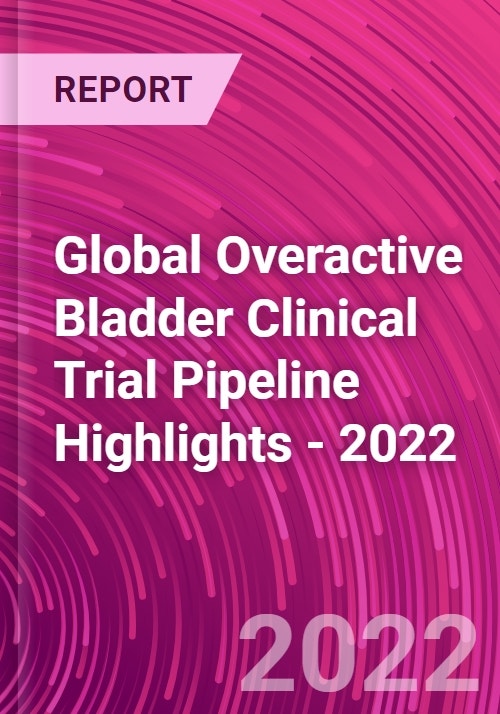 REPORT

Global Overactive Bladder Clinical Trial Pipeline Highlights - 2022

2022